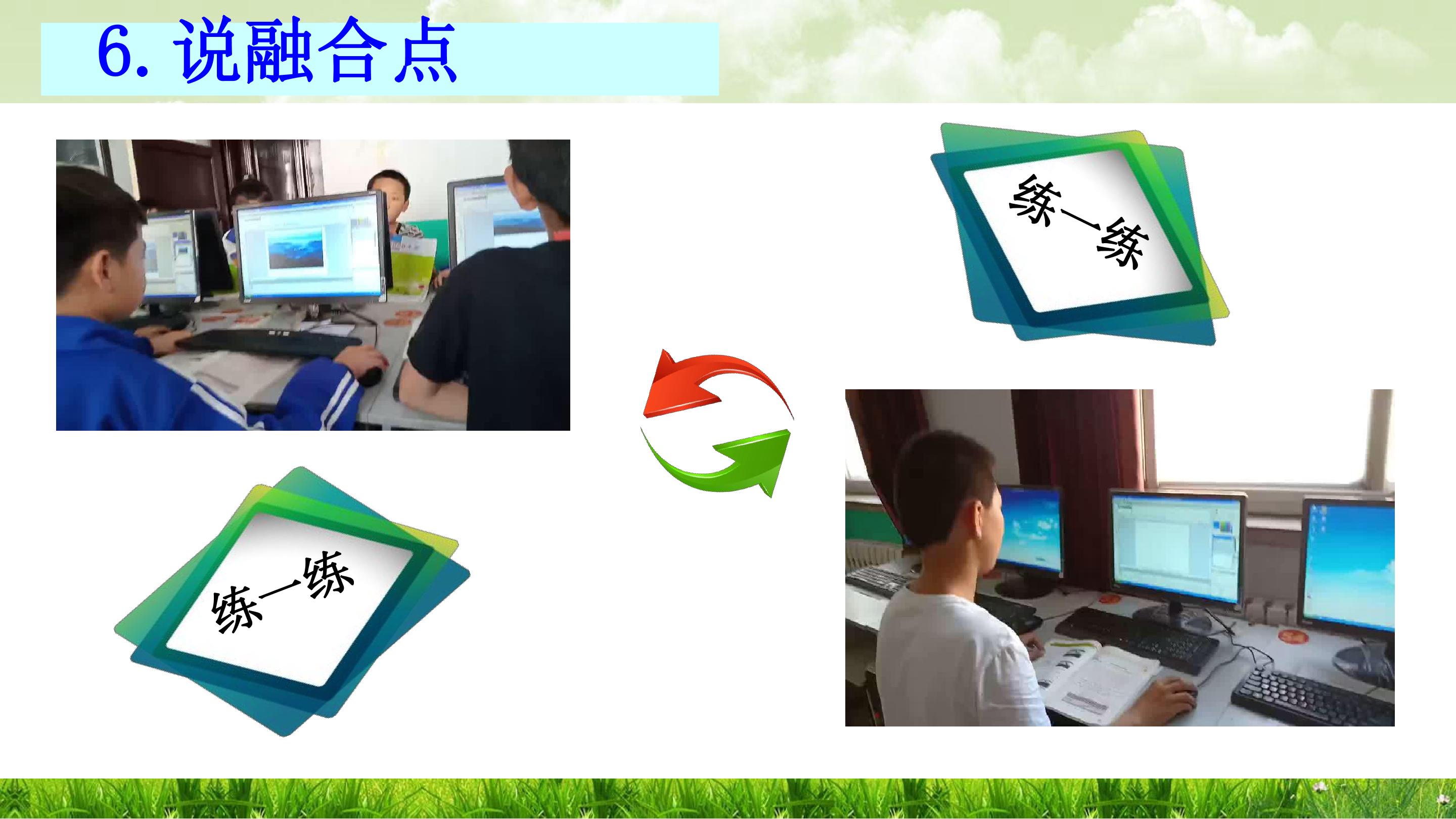 6.说融合点

练一练

练一练